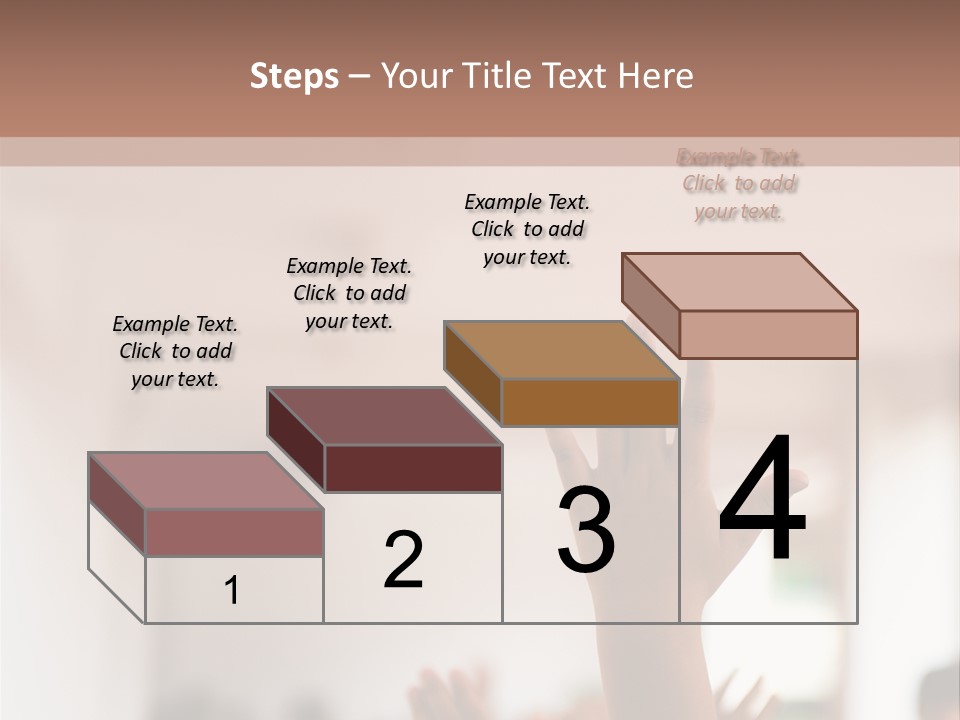 Steps – Your Title Text Here

Example Text. Click to add your text.

Example Text. Click to add your text.

Example Text. Click to add your text.

Example Text. Click to add your text.

1

2

3

4